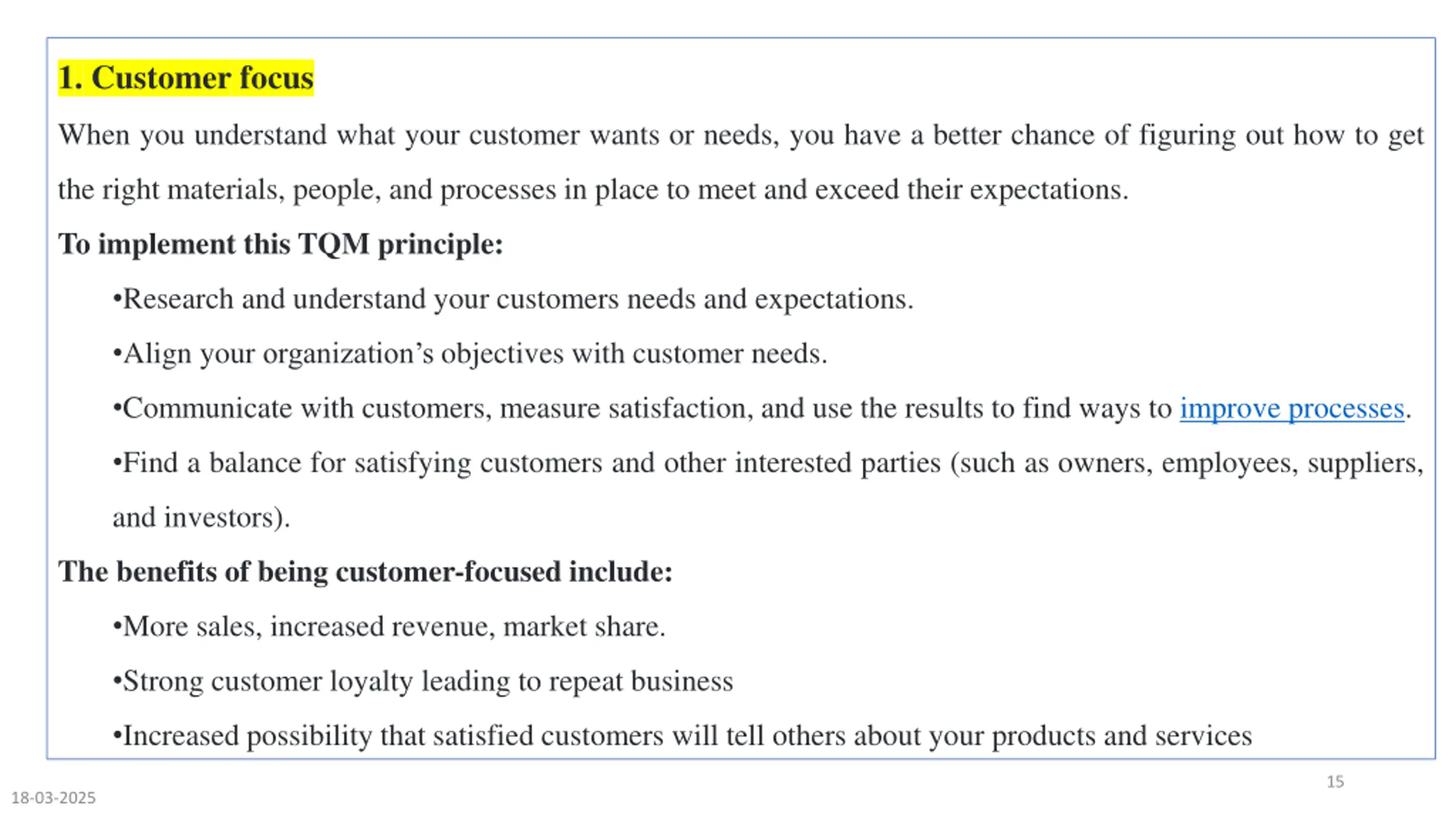 1. Customer focus

When you understand what your customer wants or needs, you have a better chance of figuring out how to get the right materials, people, and processes in place to meet and exceed their expectations.

To implement this TQM principle:

•Research and understand your customers needs and expectations.

•Align your organization’s objectives with customer needs.

•Communicate with customers, measure satisfaction, and use the results to find ways to improve processes.

•Find a balance for satisfying customers and other interested parties (such as owners, employees, suppliers, and investors).

The benefits of being customer-focused include:

•More sales, increased revenue, market share.

•Strong customer loyalty leading to repeat business

•Increased possibility that satisfied customers will tell others about your products and services

15

18-03-2025